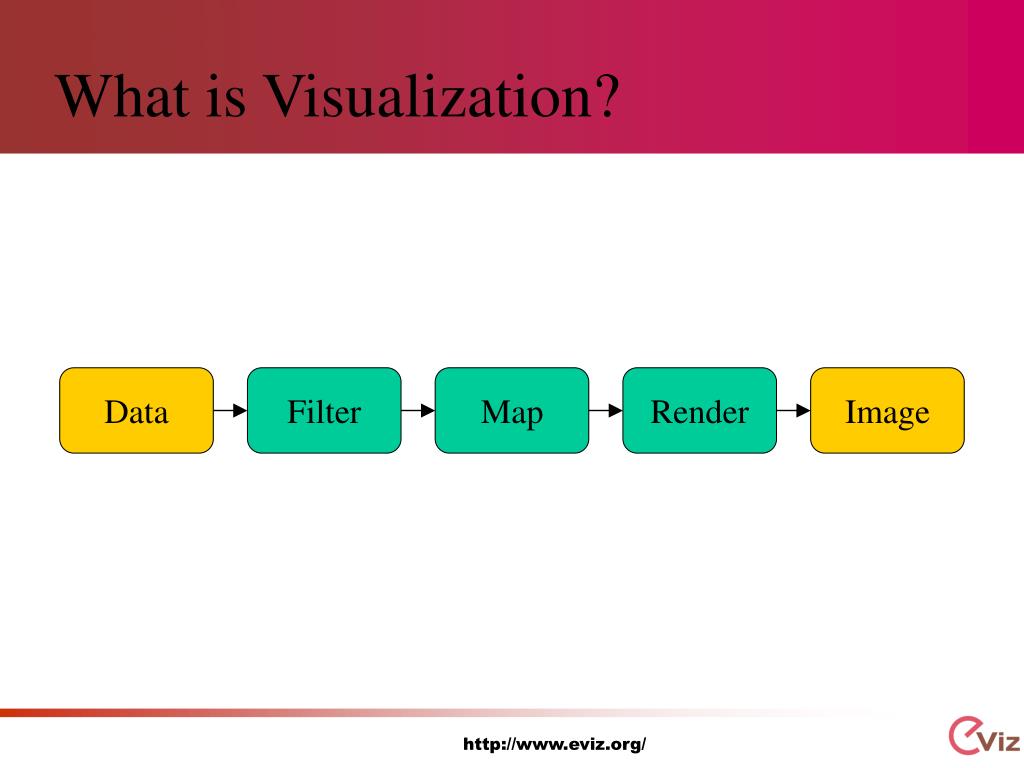 What is Visualization?

Data

Filter

Map

Render

Image

http://www.eviz.org/

eViz